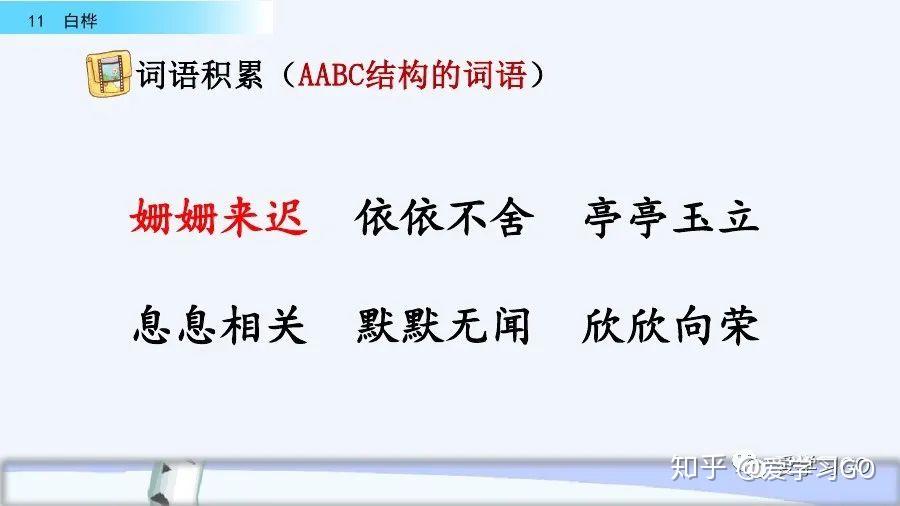 11 白桦

词语积累（AABC结构的词语）

姗姗来迟 依依不舍 亭亭玉立

息息相关 默默无闻 欣欣向荣

知乎 @爱学习GO